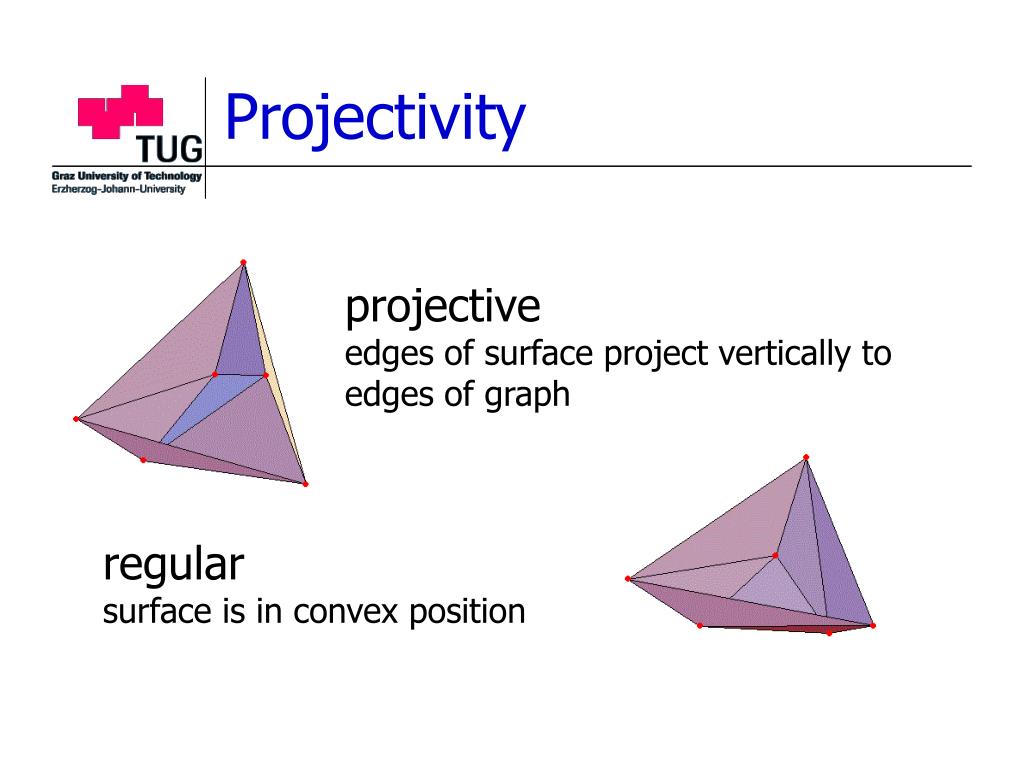 TUG
Graz University of Technology
Erzherzog-Johann-University

Projectivity

projective
edges of surface project vertically to edges of graph

regular
surface is in convex position